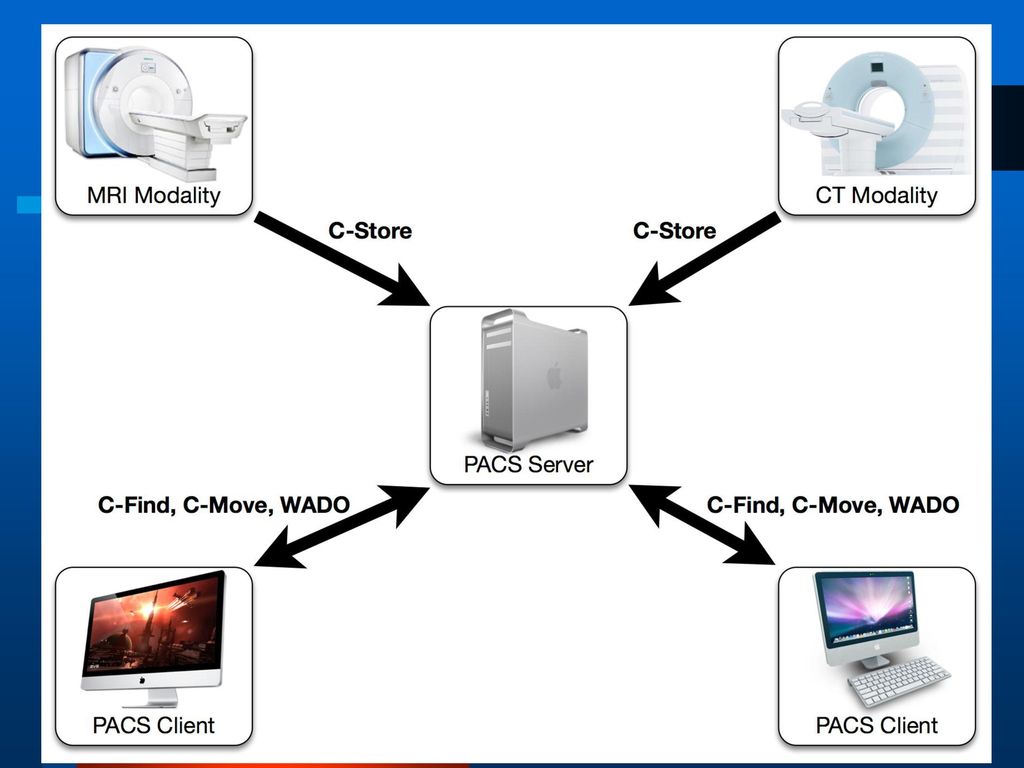 MRI Modality

CT Modality

C-Store

C-Store

PACS Server

C-Find, C-Move, WADO

C-Find, C-Move, WADO

PACS Client

PACS Client